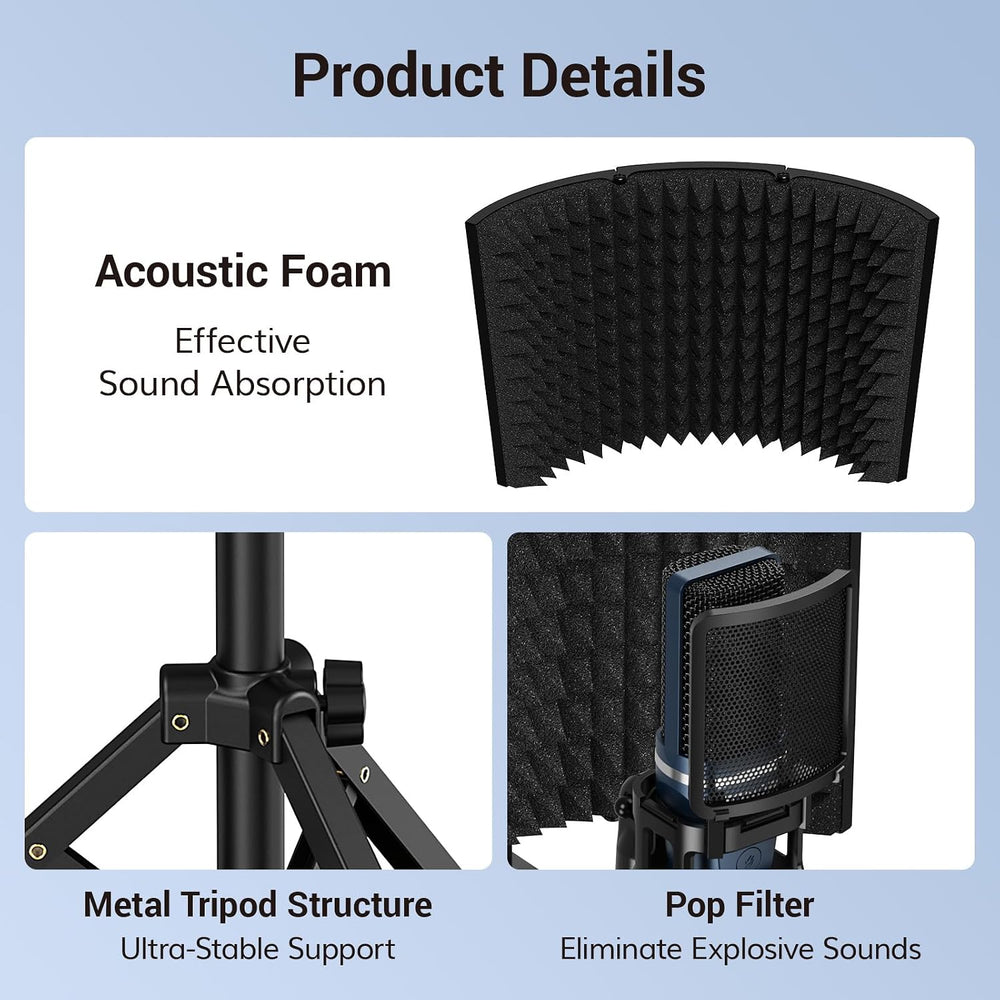 Product Details

Acoustic Foam

Effective
Sound Absorption

Metal Tripod Structure
Ultra-Stable Support

Pop Filter
Eliminate Explosive Sounds